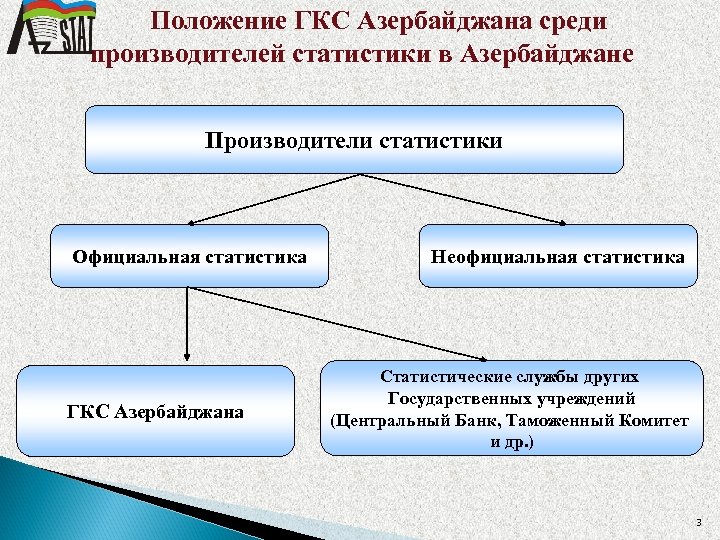 AZ STAT

Положение ГКС Азербайджана среди производителей статистики в Азербайджане

Производители статистики

Официальная статистика

Неофициальная статистика

ГКС Азербайджана

Статистические службы других Государственных учреждений (Центральный Банк, Таможенный Комитет и др.)

3